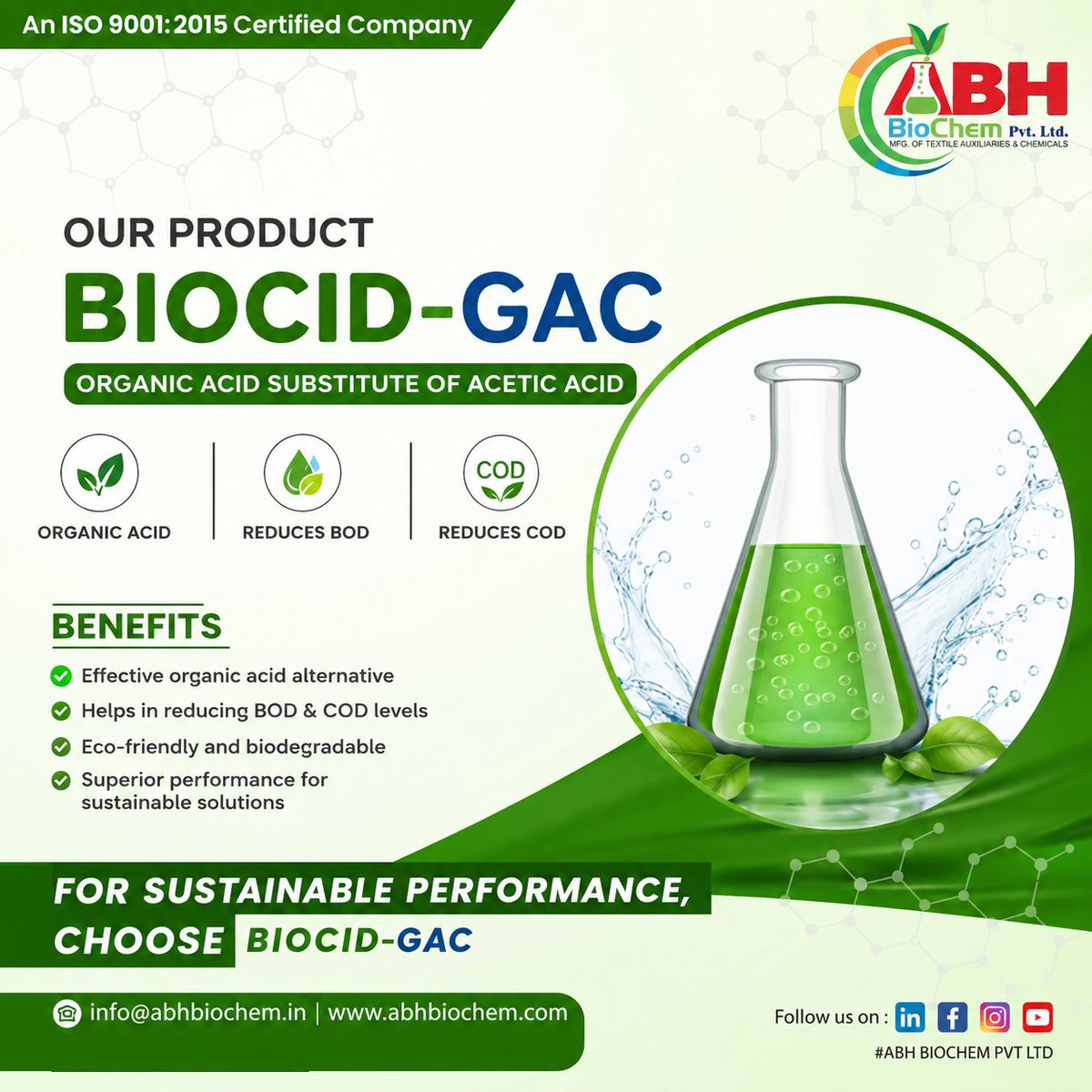 An ISO 9001:2015 Certified Company

ABH BioChem Pvt. Ltd.
MFG. OF TEXTILE AUXILIARIES & CHEMICALS

OUR PRODUCT
BIOCID-GAC
ORGANIC ACID SUBSTITUTE OF ACETIC ACID

ORGANIC ACID
REDUCES BOD
COD
REDUCES COD

BENEFITS
Effective organic acid alternative
Helps in reducing BOD & COD levels
Eco-friendly and biodegradable
Superior performance for sustainable solutions

FOR SUSTAINABLE PERFORMANCE, CHOOSE BIOCID-GAC

info@abhbiochem.in | www.abhbiochem.com

Follow us on :
#ABH BIOCHEM PVT LTD